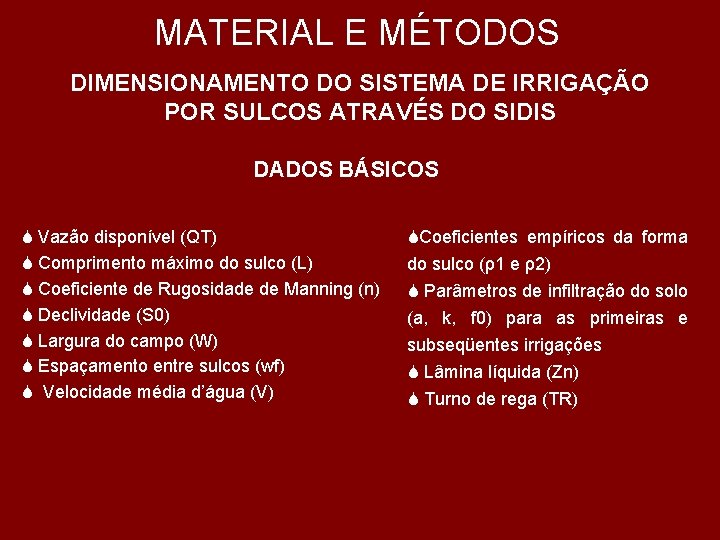 MATERIAL E MÉTODOS

DIMENSIONAMENTO DO SISTEMA DE IRRIGAÇÃO POR SULCOS ATRAVÉS DO SIDIS

DADOS BÁSICOS

Vazão disponível (QT)
Comprimento máximo do sulco (L)
Coeficiente de Rugosidade de Manning (n)
Declividade (S0)
Largura do campo (W)
Espaçamento entre sulcos (wf)
Velocidade média d'água (V)

Coeficientes empíricos da forma do sulco (ρ1 e ρ2)
Parâmetros de infiltração do solo (a, k, f0) para as primeiras e subseqüentes irrigações
Lâmina líquida (Zn)
Turno de rega (TR)